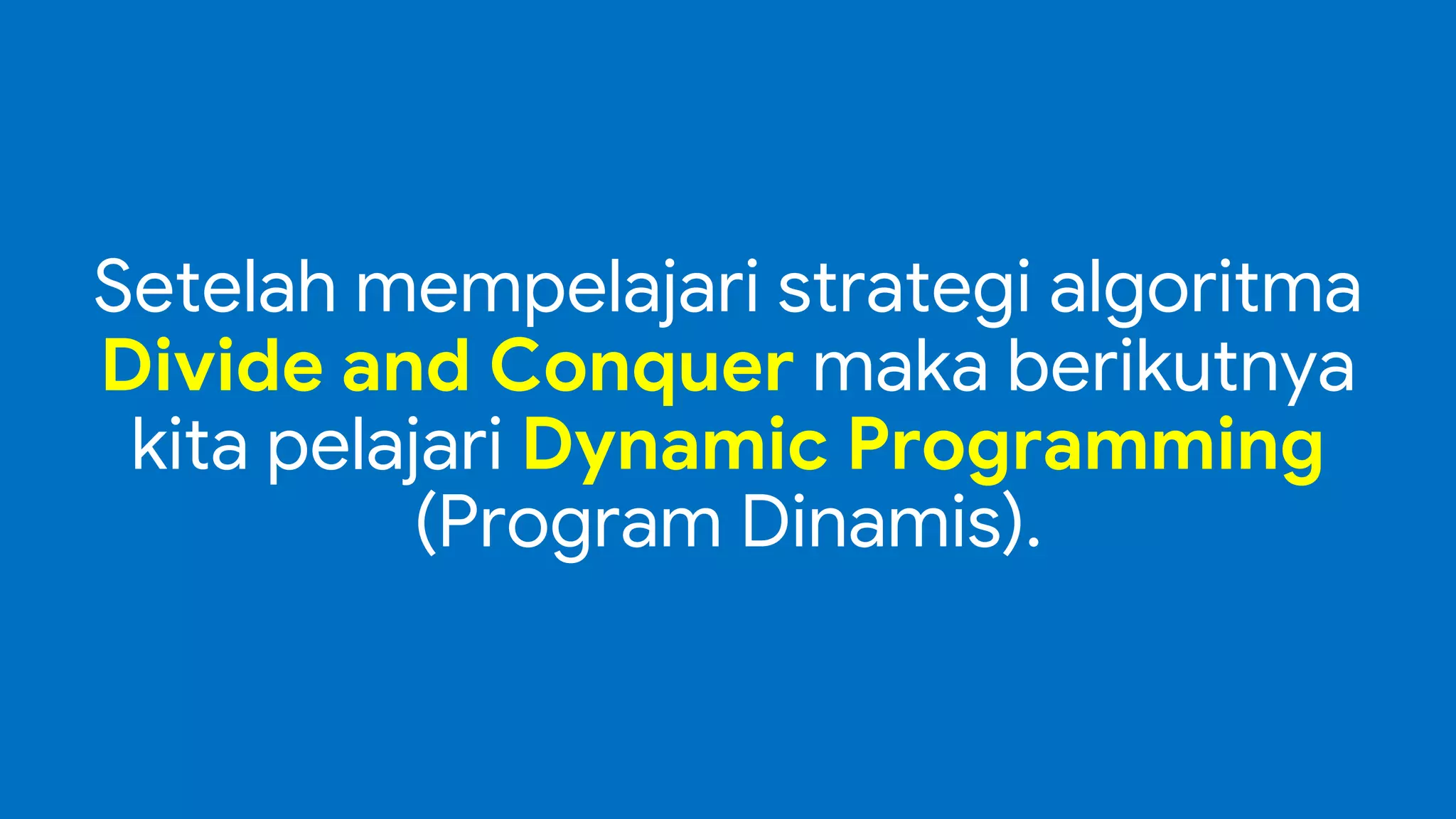 Setelah mempelajari strategi algoritma Divide and Conquer maka berikutnya kita pelajari Dynamic Programming (Program Dinamis).